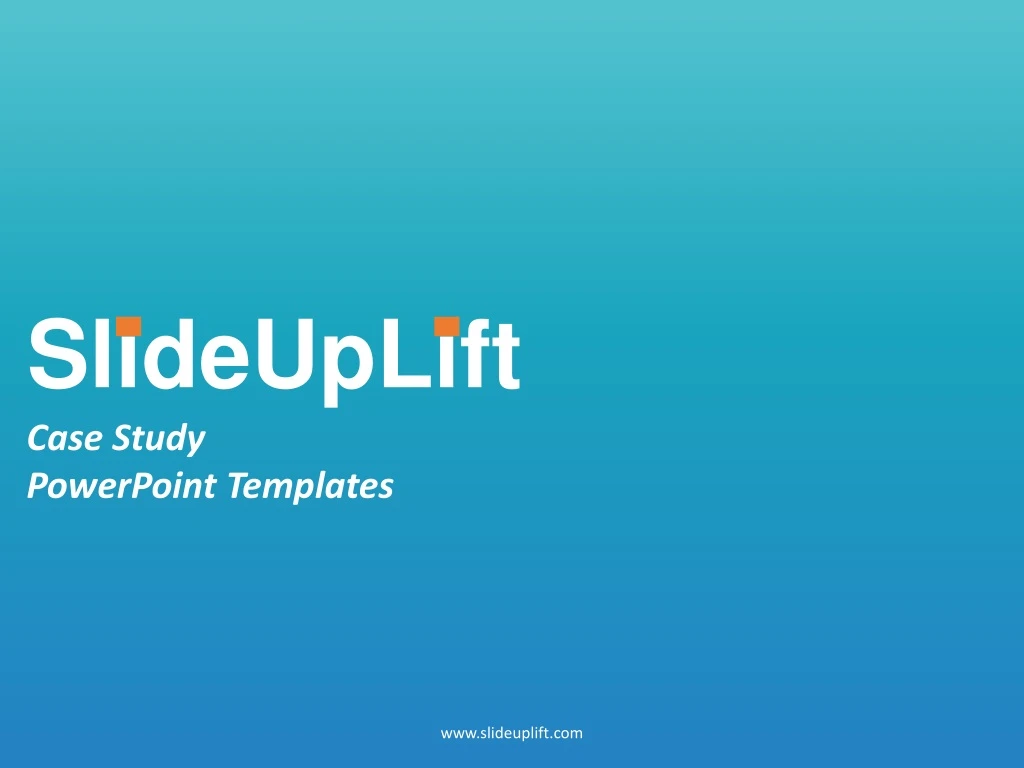 SlideUpLift

Case Study
PowerPoint Templates

www.slideuplift.com